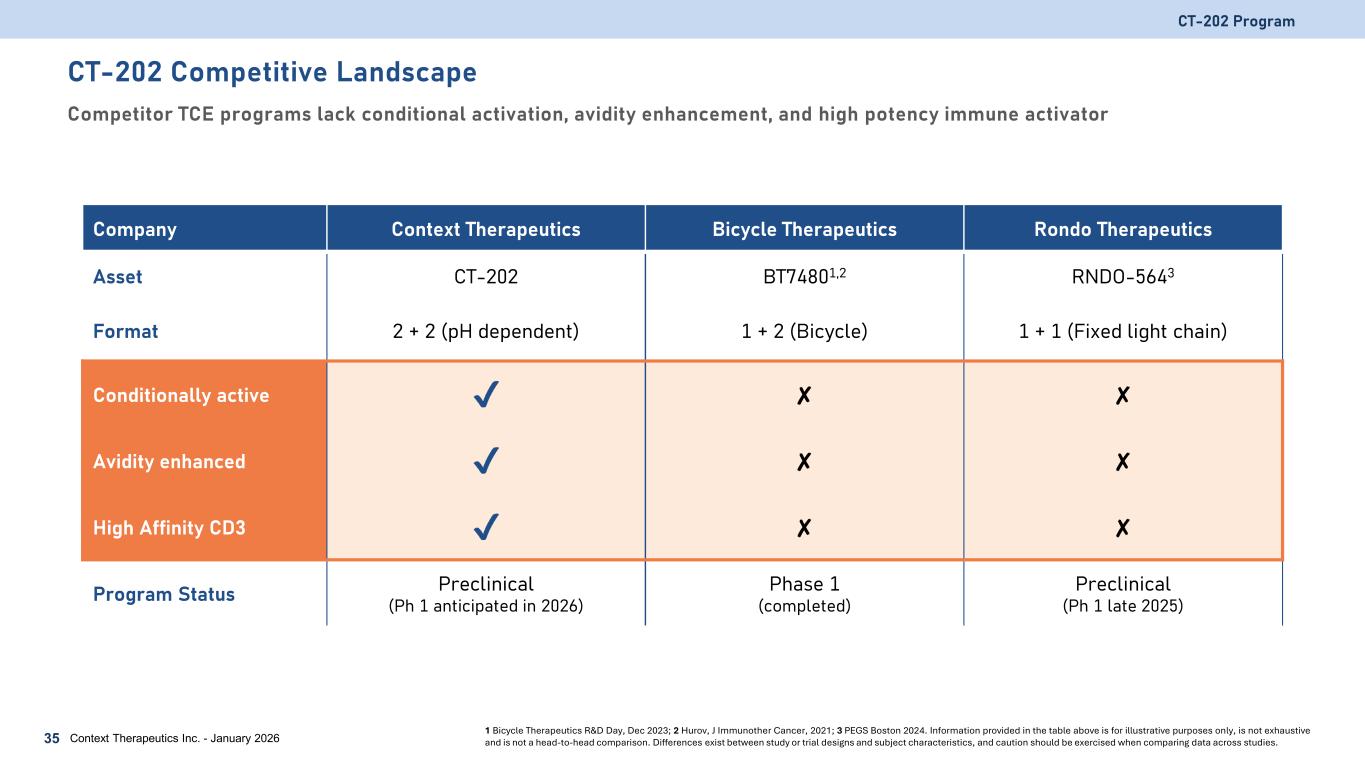 CT-202 Program

CT-202 Competitive Landscape

Competitor TCE programs lack conditional activation, avidity enhancement, and high potency immune activator

| Company | Context Therapeutics | Bicycle Therapeutics | Rondo Therapeutics |
|---|---|---|---|
| Asset | CT-202 | BT7480$^{1,2}$ | RNDO-564$^{3}$ |
| Format | 2 + 2 (pH dependent) | 1 + 2 (Bicycle) | 1 + 1 (Fixed light chain) |
| Conditionally active | ✓ | ✗ | ✗ |
| Avidity enhanced | ✓ | ✗ | ✗ |
| High Affinity CD3 | ✓ | ✗ | ✗ |
| Program Status | Preclinical (Ph 1 anticipated in 2026) | Phase 1 (completed) | Preclinical (Ph 1 late 2025) |

35 Context Therapeutics Inc. - January 2026

1 Bicycle Therapeutics R&D Day, Dec 2023; 2 Hurov, J Immunother Cancer, 2021; 3 PEGS Boston 2024. Information provided in the table above is for illustrative purposes only, is not exhaustive and is not a head-to-head comparison. Differences exist between study or trial designs and subject characteristics, and caution should be exercised when comparing data across studies.